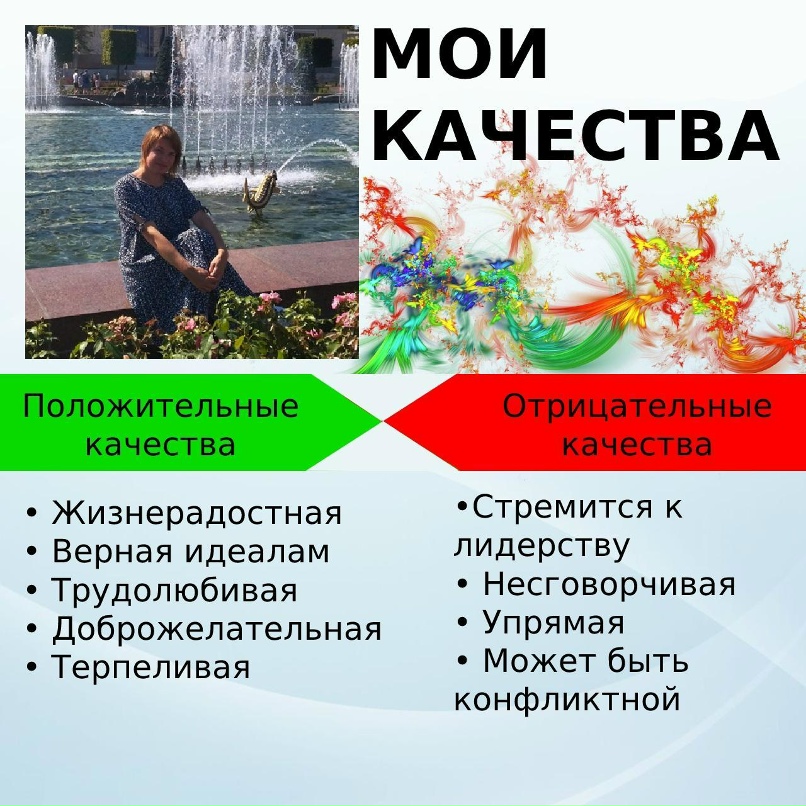 МОИ КАЧЕСТВА

Положительные качества

• Жизнерадостная
• Верная идеалам
• Трудолюбивая
• Доброжелательная
• Терпеливая

Отрицательные качества

•Стремится к лидерству
• Несговорчивая
• Упрямая
• Может быть конфликтной